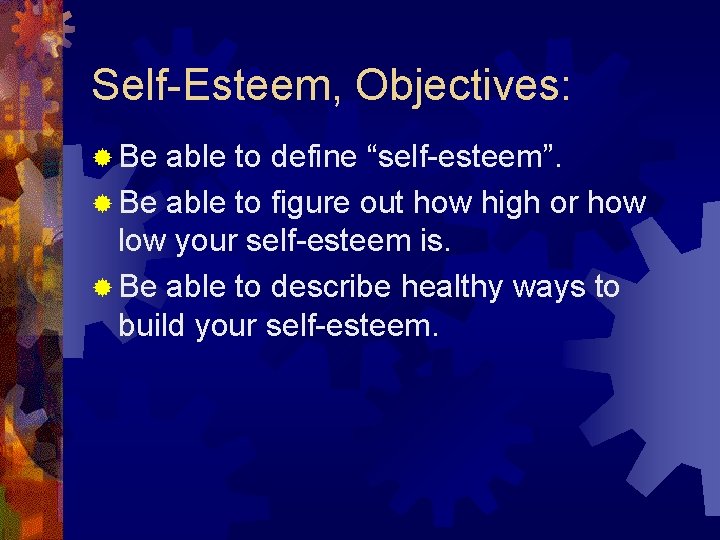 Self-Esteem, Objectives:

Be able to define “self-esteem”.

Be able to figure out how high or how low your self-esteem is.

Be able to describe healthy ways to build your self-esteem.